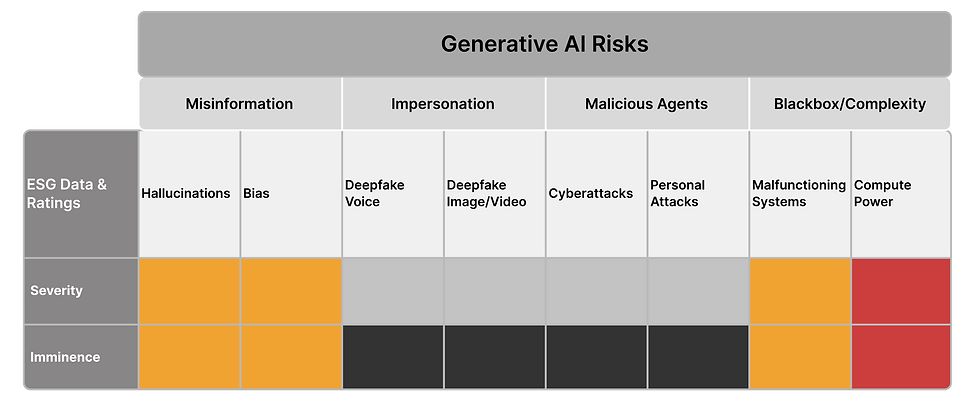 Generative AI Risks

| | Misinformation | | Impersonation | | Malicious Agents | | Blackbox/Complexity | |
|---|---|---|---|---|---|---|---|---|
| ESG Data & Ratings | Hallucinations | Bias | Deepfake Voice | Deepfake Image/Video | Cyberattacks | Personal Attacks | Malfunctioning Systems | Compute Power |
| Severity | | | | | | | | |
| Imminence | | | | | | | | |